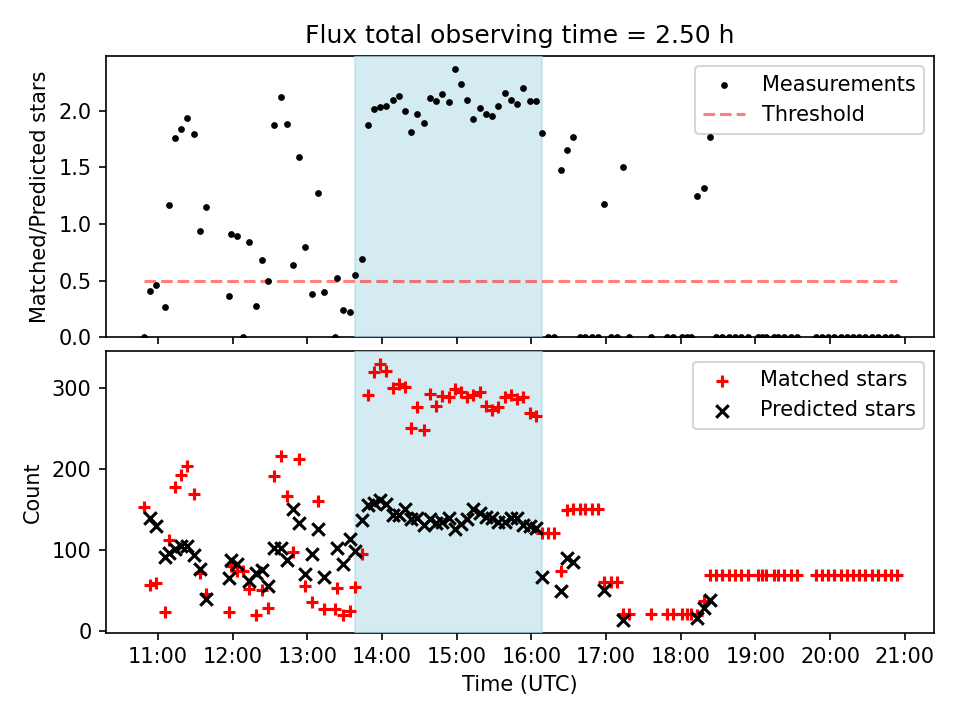 Flux total observing time = 2.50 h

Matched/Predicted stars

2.0
1.5
1.0
0.5
0.0

Measurements
Threshold

Count

300
200
100
0

Matched stars
Predicted stars

11:00 12:00 13:00 14:00 15:00 16:00 17:00 18:00 19:00 20:00 21:00

Time (UTC)